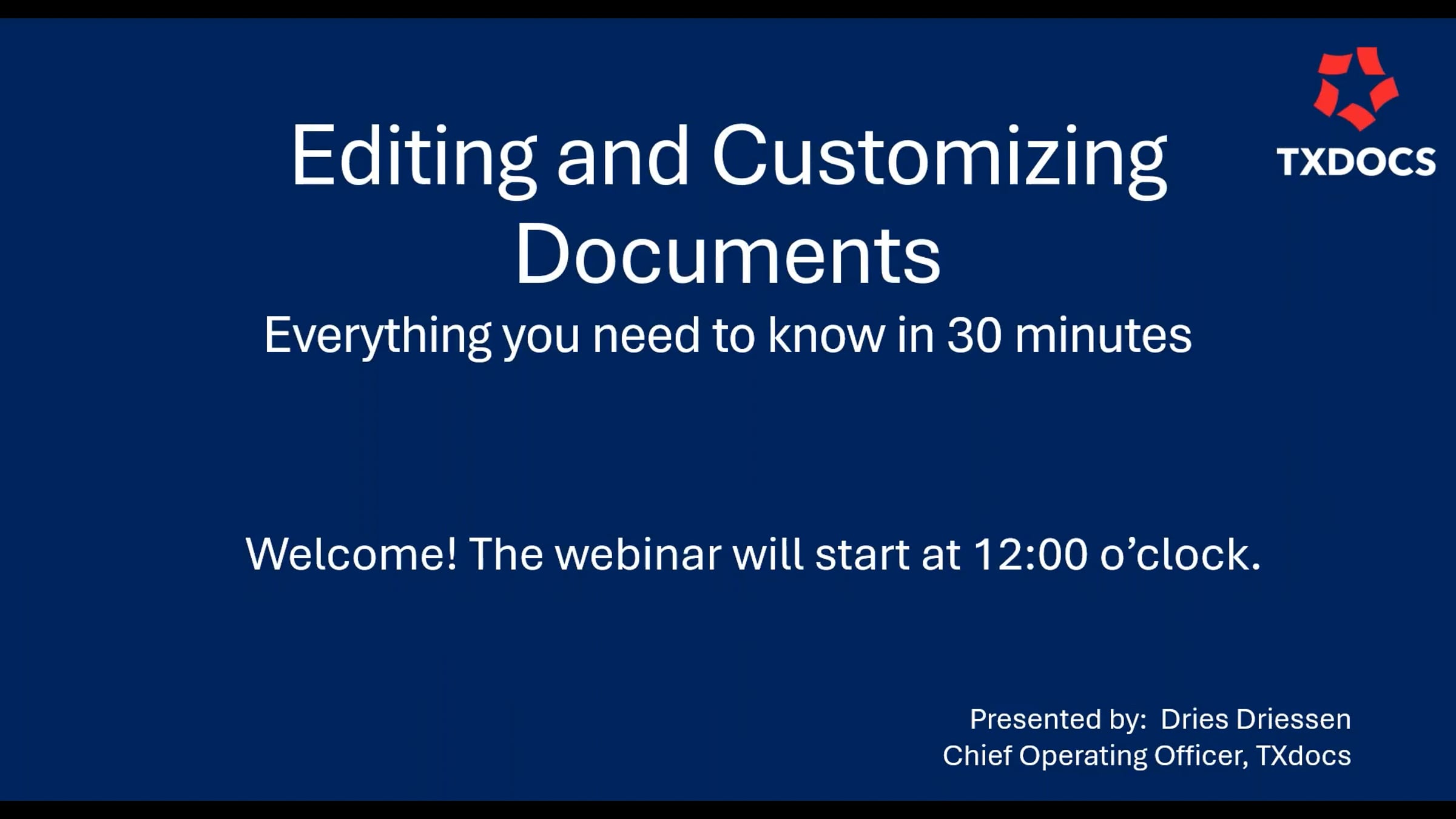 TXDOCS

Editing and Customizing Documents

Everything you need to know in 30 minutes

Welcome! The webinar will start at 12:00 o'clock.

Presented by: Dries Driessen
Chief Operating Officer, TXdocs